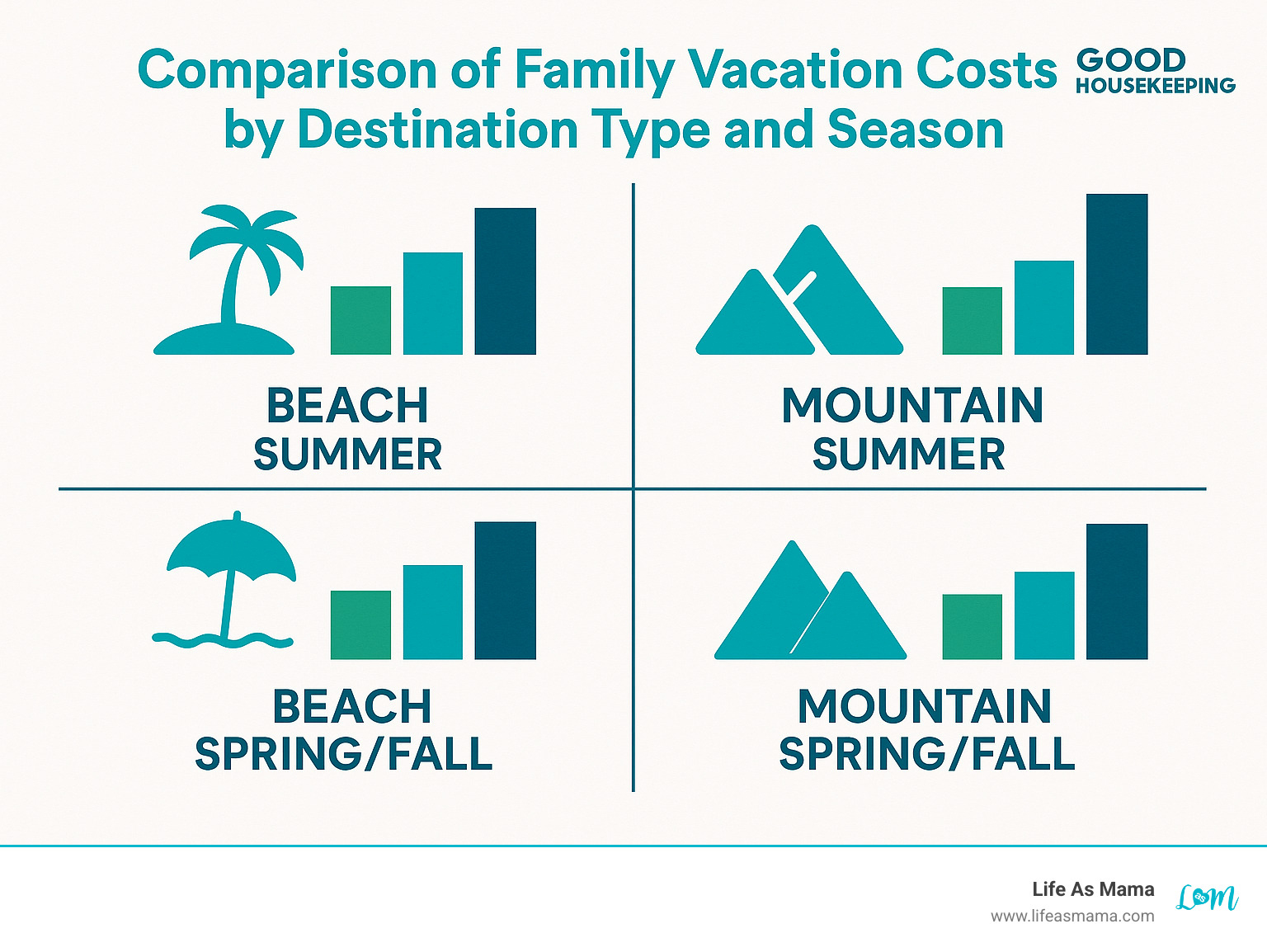 Comparison of Family Vacation Costs by Destination Type and Season

GOOD HOUSEKEEPING

BEACH SUMMER

MOUNTAIN SUMMER

BEACH SPRING/FALL

MOUNTAIN SPRING/FALL

Life As Mama
www.lifeasmama.com

LaM